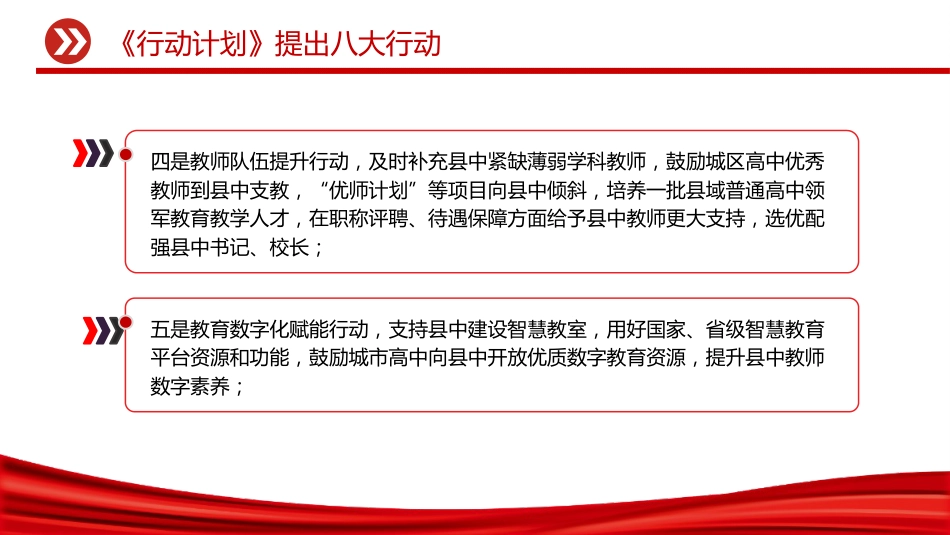 《行动计划》提出八大行动

四是教师队伍提升行动，及时补充县中紧缺薄弱学科教师，鼓励城区高中优秀教师到县中支教，“优师计划”等项目向县中倾斜，培养一批县域普通高中领军教育教学人才，在职称评聘、待遇保障方面给予县中教师更大支持，选优配强县中书记、校长；

五是教育数字化赋能行动，支持县中建设智慧教室，用好国家、省级智慧教育平台资源和功能，鼓励城市高中向县中开放优质数字教育资源，提升县中教师数字素养；